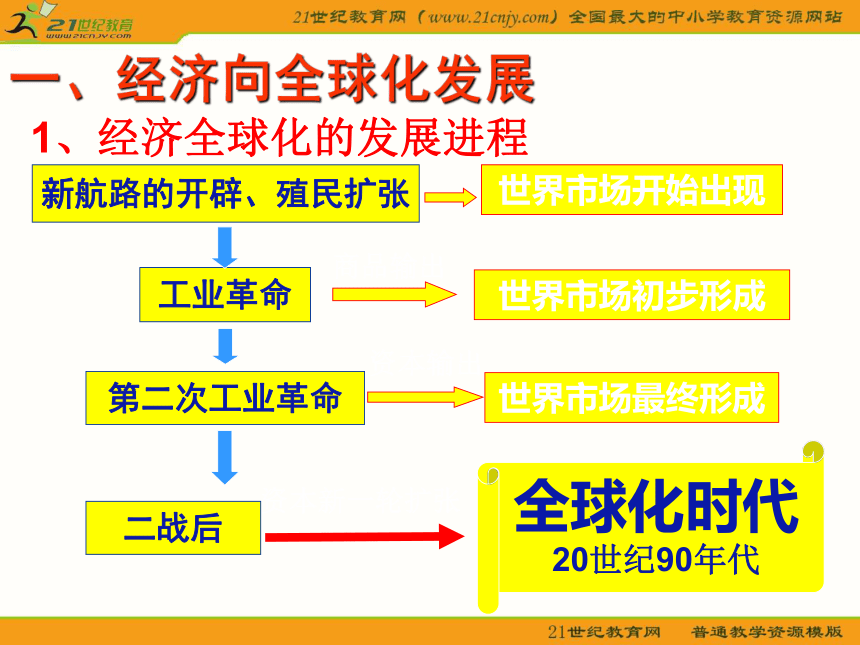 21世纪教育
www.21cnjy.com

21世纪教育网（www.21cnjy.com）全国最大的中小学教育资源网站

一、经济向全球化发展

1、经济全球化的发展进程

新航路的开辟、殖民扩张

世界市场开始出现

工业革命

世界市场初步形成

第二次工业革命

世界市场最终形成

二战后

全球化时代

20世纪90年代

21世纪教育网　普通教学资源模版